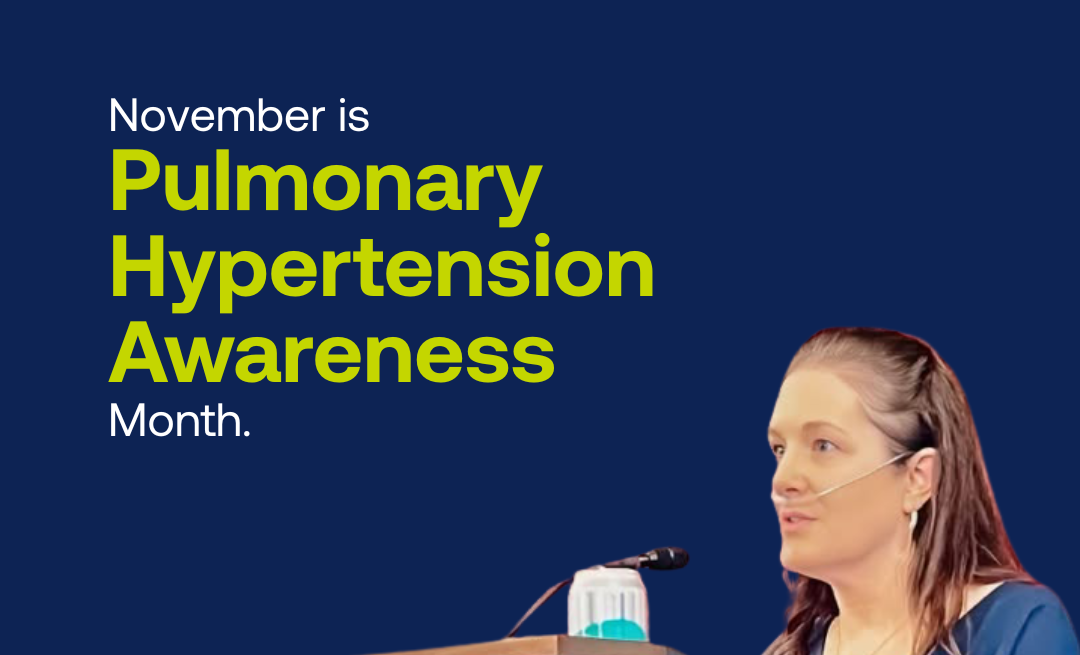 November is
Pulmonary Hypertension Awareness
Month.